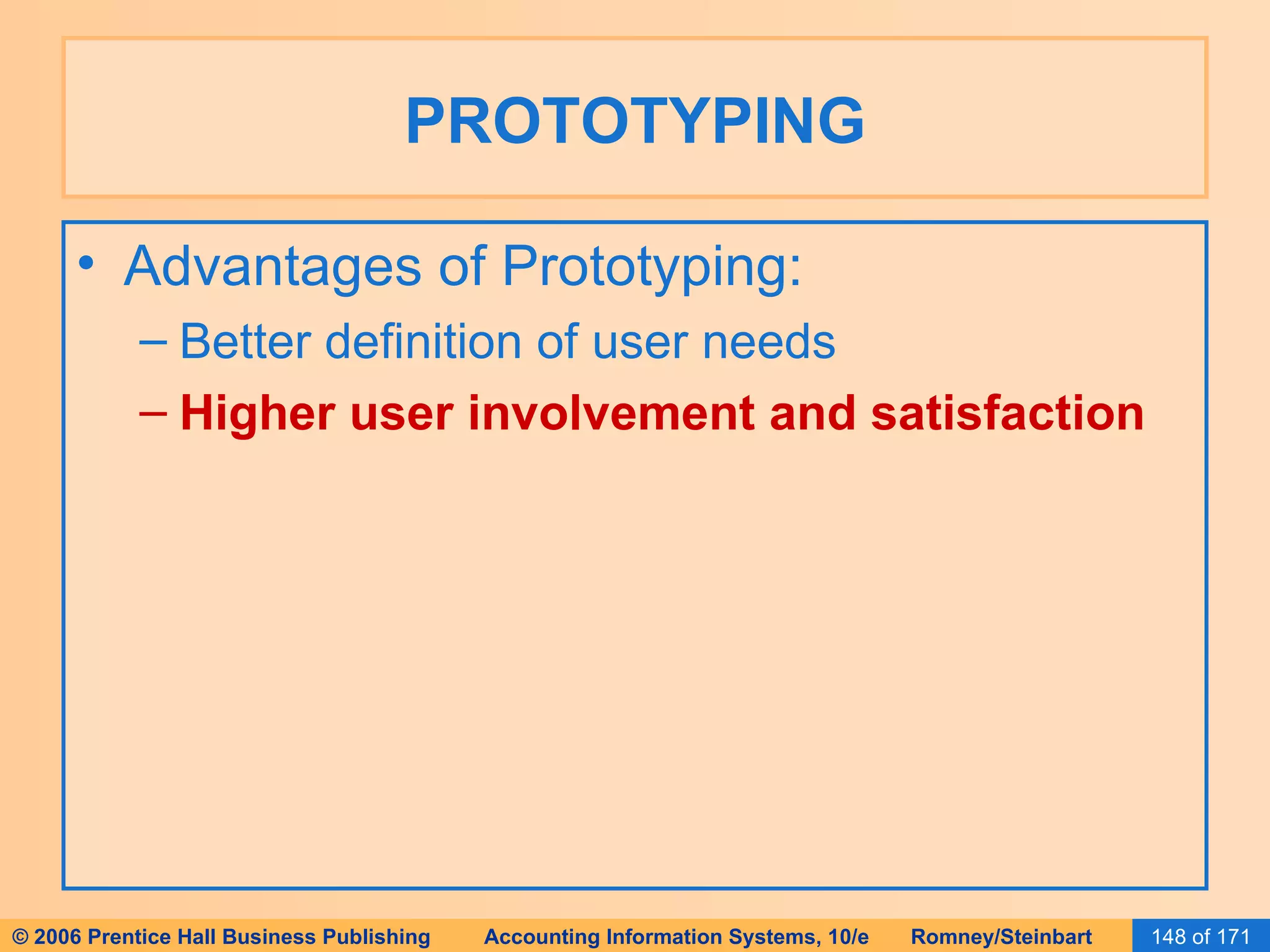 PROTOTYPING

• Advantages of Prototyping:
– Better definition of user needs
– Higher user involvement and satisfaction

© 2006 Prentice Hall Business Publishing Accounting Information Systems, 10/e Romney/Steinbart 148 of 171